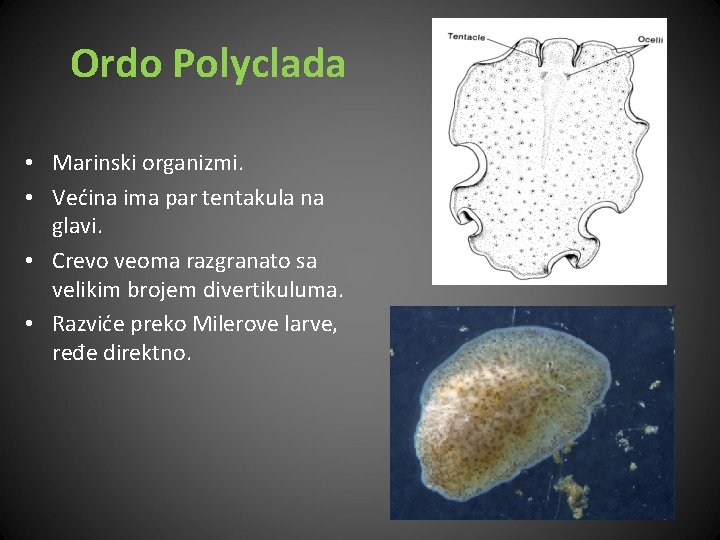 Ordo Polyclada

• Marinski organizmi.
• Većina ima par tentakula na glavi.
• Crevo veoma razgranato sa velikim brojem divertikuluma.
• Razviće preko Milerove larve, ređe direktno.

Tentacle
Ocelli